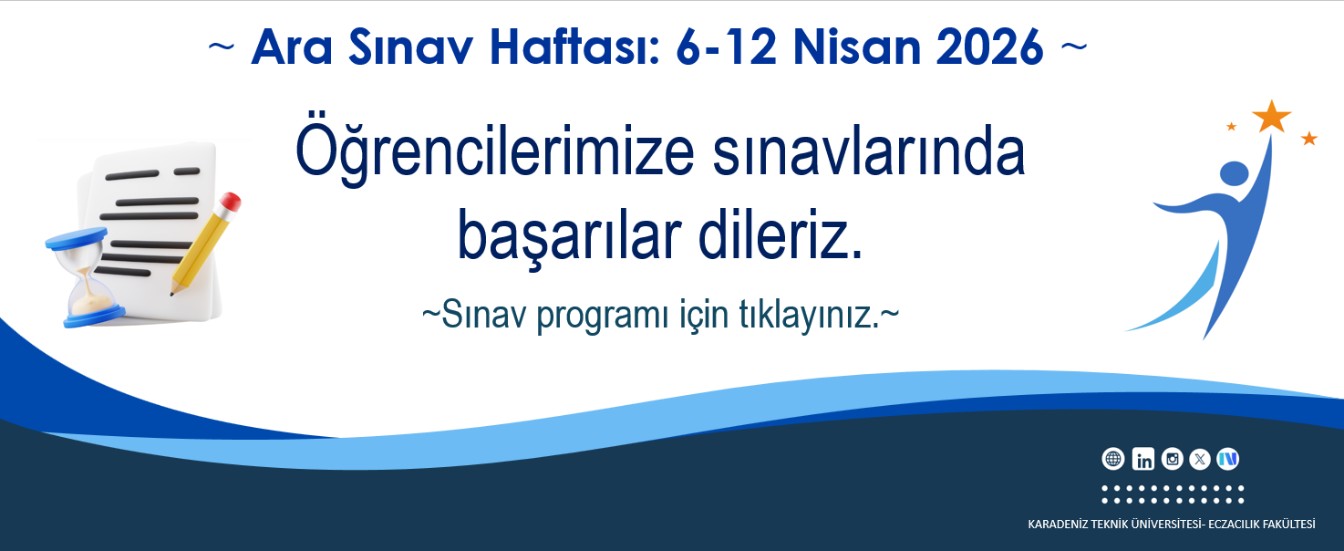 ~ Ara Sınav Haftası: 6-12 Nisan 2026 ~

Öğrencilerimize sınavlarında başarılar dileriz.

~Sınav programı için tıklayınız.~

KARADENİZ TEKNİK ÜNİVERSİTESİ- ECZACILIK FAKÜLTESİ